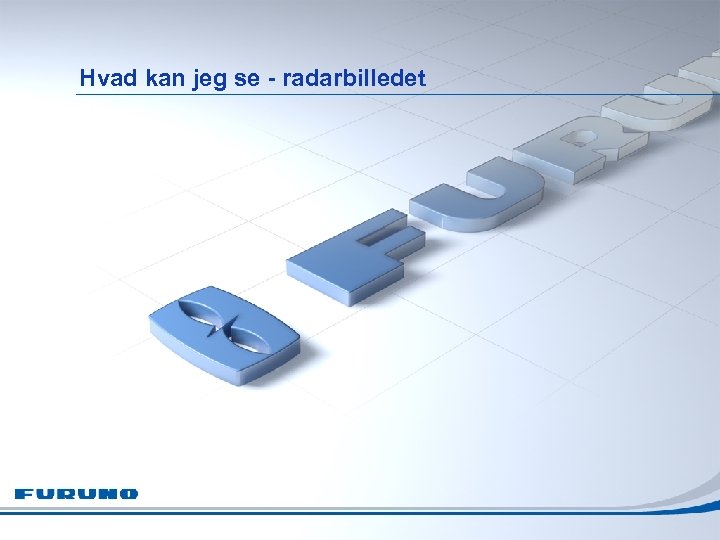 Hvad kan jeg se - radarbilledet

FURU

FURUNO